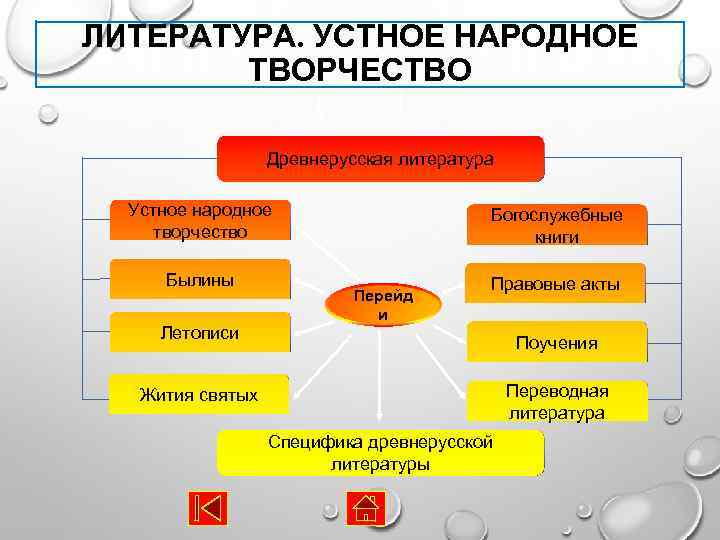 ЛИТЕРАТУРА. УСТНОЕ НАРОДНОЕ ТВОРЧЕСТВО

Древнерусская литература

Устное народное творчество

Былины

Летописи

Жития святых

Перейди

Богослужебные книги

Правовые акты

Поучения

Переводная литература

Специфика древнерусской литературы